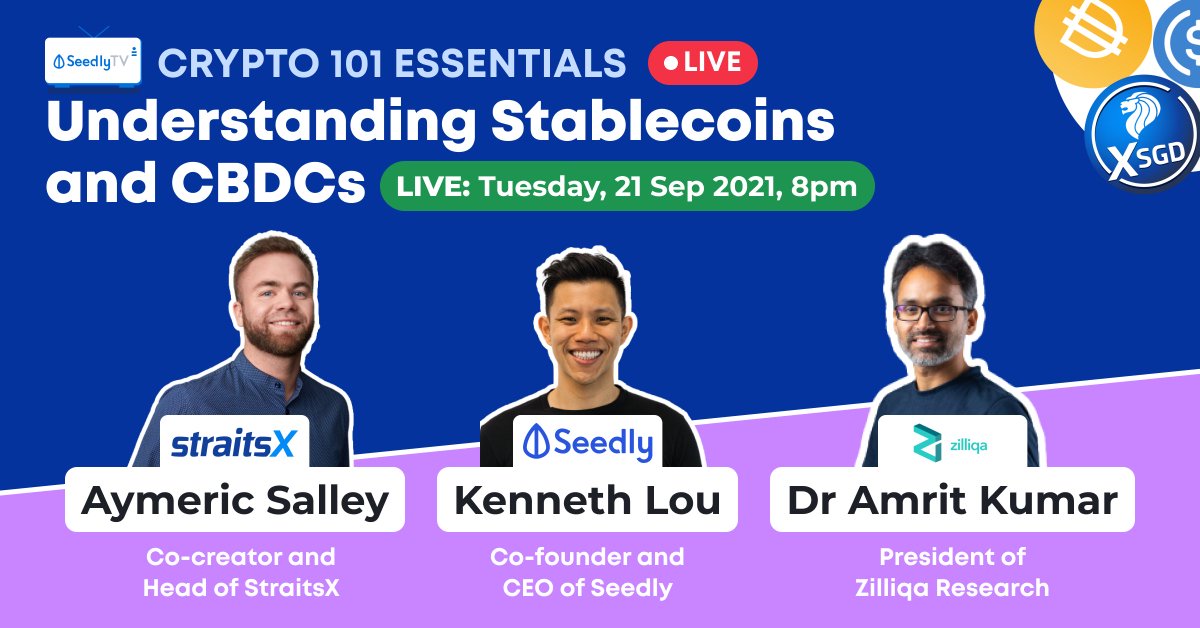 SeedlyTV CRYPTO 101 ESSENTIALS LIVE

Understanding Stablecoins and CBDCs

LIVE: Tuesday, 21 Sep 2021, 8pm

XSGD

straitsX
Aymeric Salley
Co-creator and Head of StraitsX

Seedly
Kenneth Lou
Co-founder and CEO of Seedly

zilliqa
Dr Amrit Kumar
President of Zilliqa Research